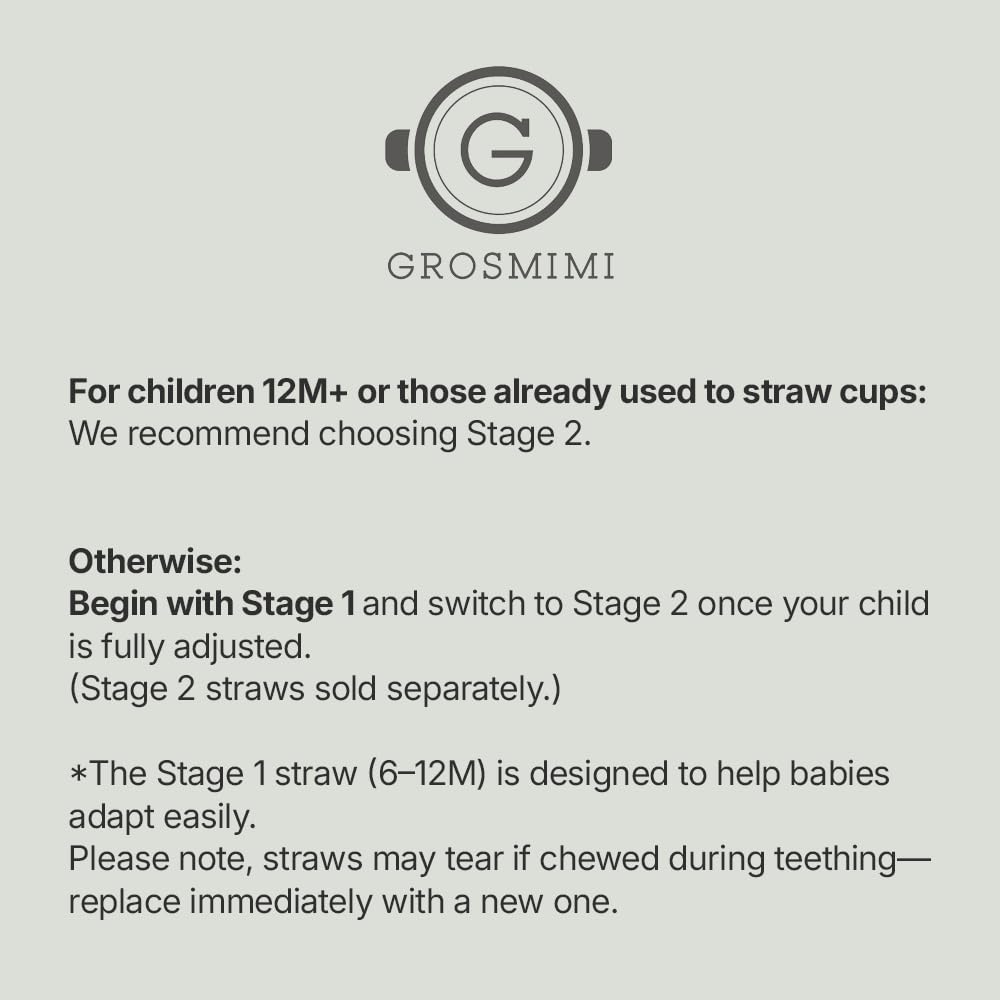 G

GROSMIMI

For children 12M+ or those already used to straw cups:
We recommend choosing Stage 2.

Otherwise:
Begin with Stage 1 and switch to Stage 2 once your child is fully adjusted.
(Stage 2 straws sold separately.)

*The Stage 1 straw (6–12M) is designed to help babies adapt easily.
Please note, straws may tear if chewed during teething—replace immediately with a new one.